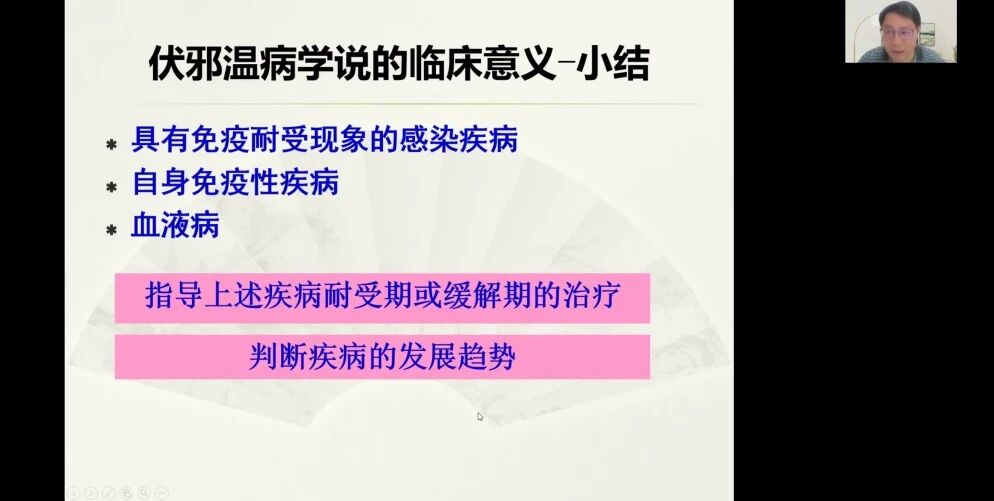 伏邪温病学说的临床意义-小结

* 具有免疫耐受现象的感染疾病
* 自身免疫性疾病
* 血液病

指导上述疾病耐受期或缓解期的治疗

判断疾病的发展趋势